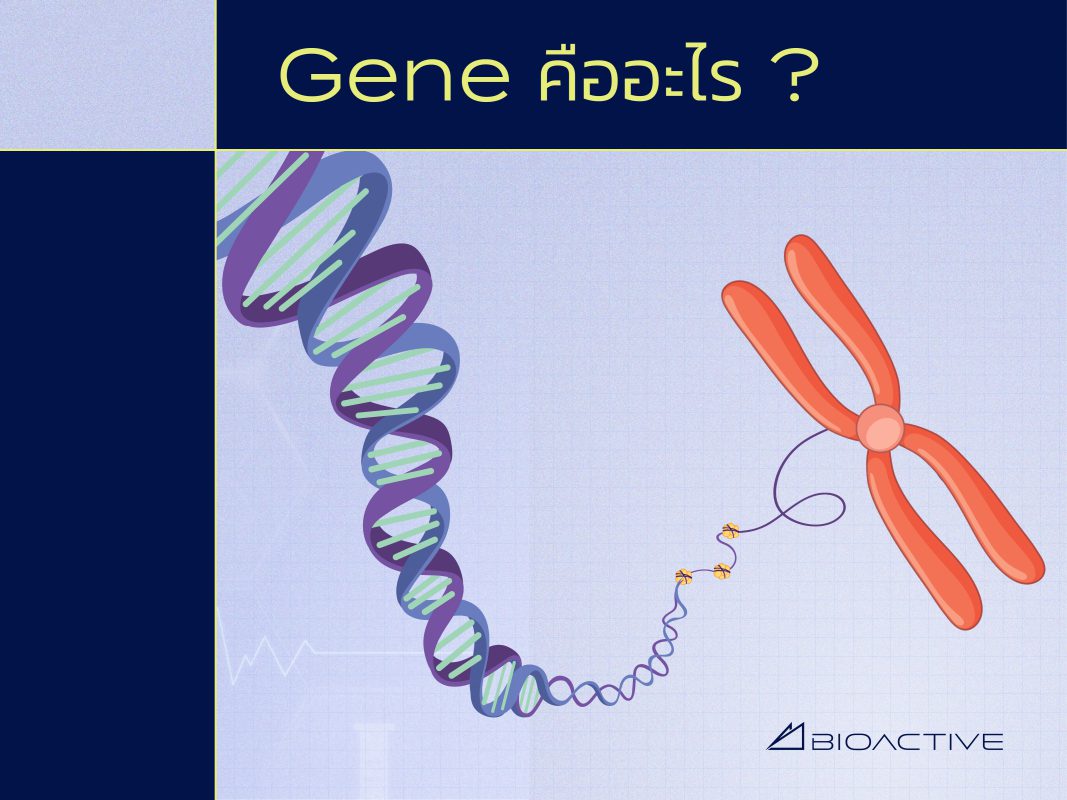 Gene คืออะไร ?

BIOACTIVE